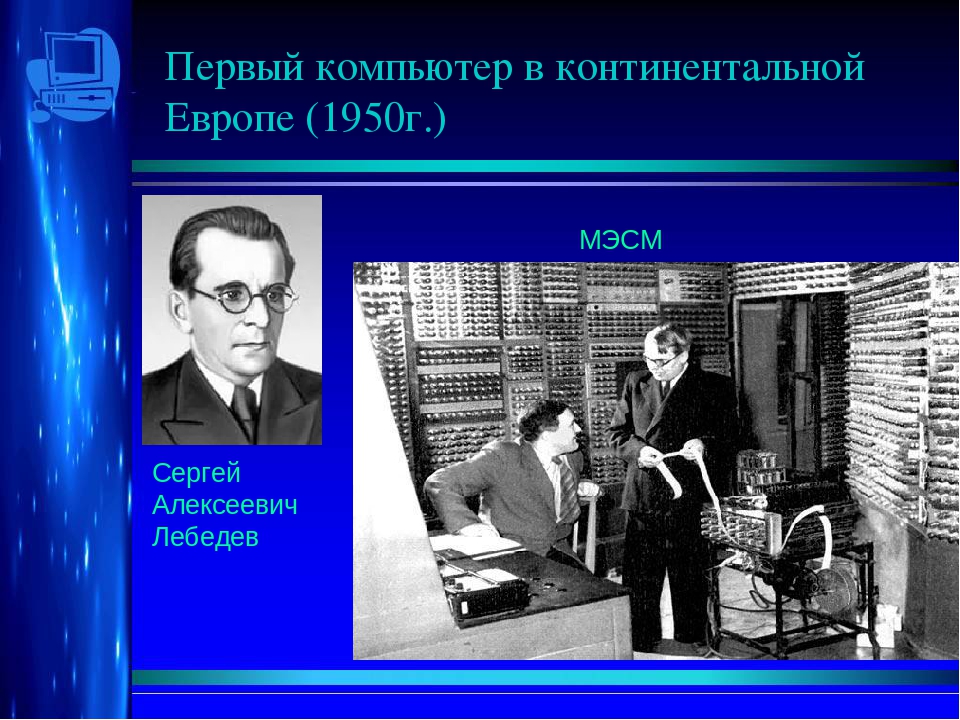 Первый компьютер в континентальной Европе (1950г.)

МЭСМ

Сергей Алексеевич Лебедев